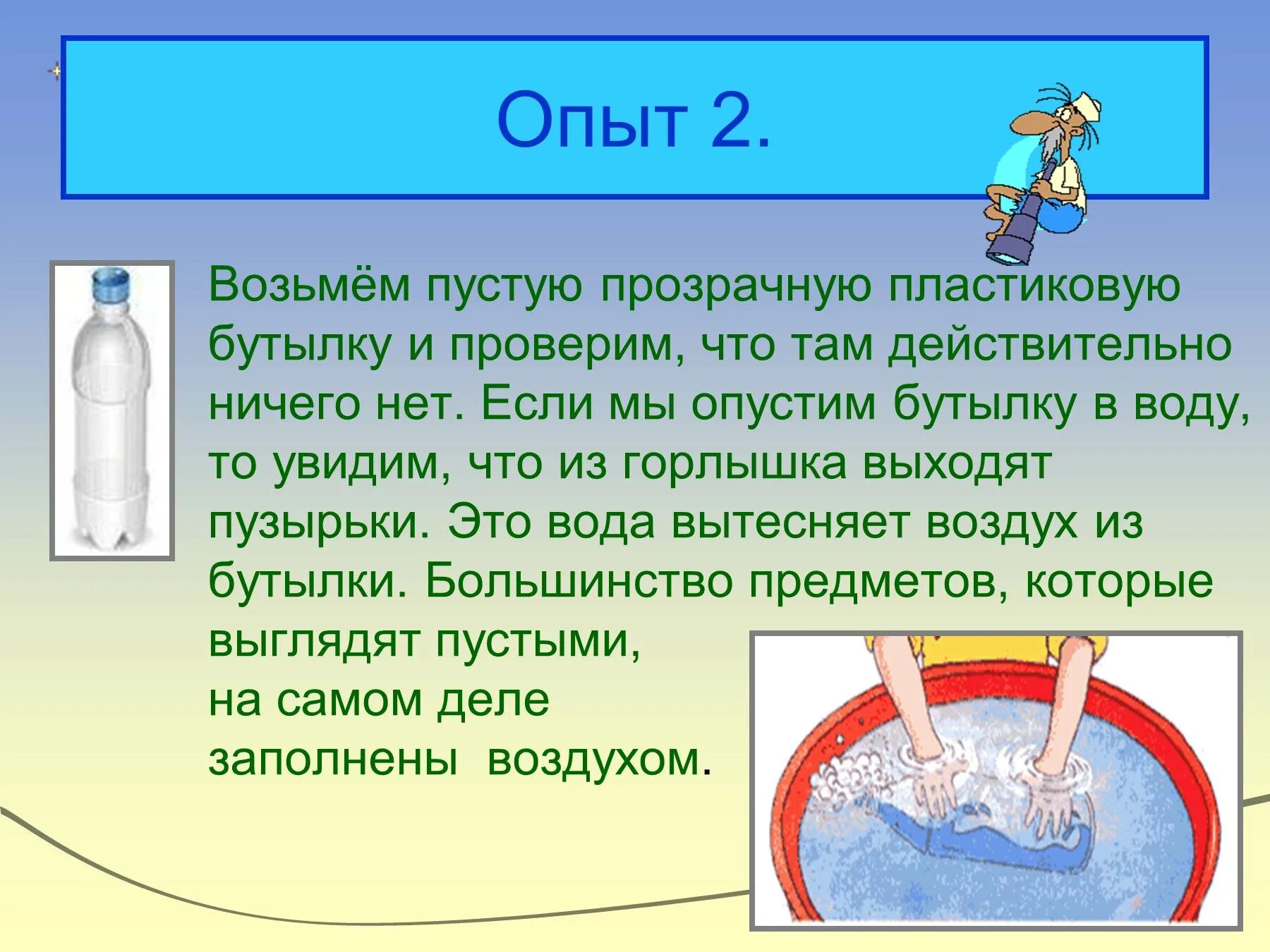 Опыт 2.

Возьмём пустую прозрачную пластиковую бутылку и проверим, что там действительно ничего нет. Если мы опустим бутылку в воду, то увидим, что из горлышка выходят пузырьки. Это вода вытесняет воздух из бутылки. Большинство предметов, которые выглядят пустыми, на самом деле заполнены воздухом.